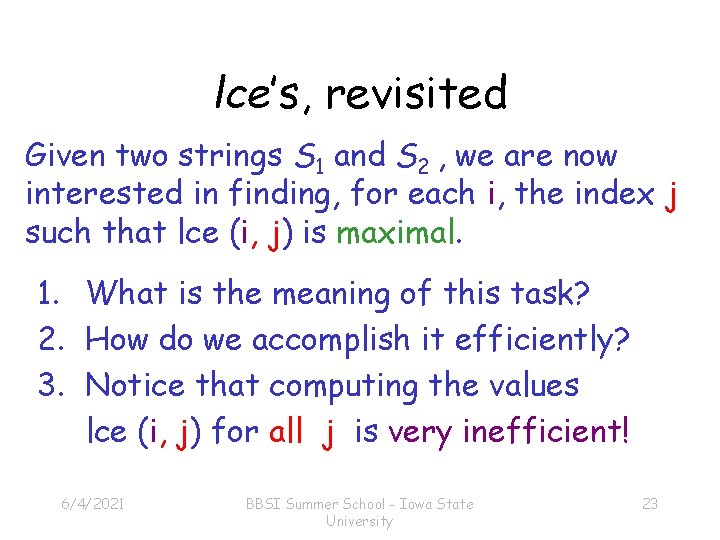 lce's, revisited

Given two strings $S_1$ and $S_2$ , we are now interested in finding, for each i, the index j such that lce (i, j) is maximal.

1. What is the meaning of this task?
2. How do we accomplish it efficiently?
3. Notice that computing the values lce (i, j) for all j is very inefficient!

6/4/2021

BBSI Summer School - Iowa State University

23